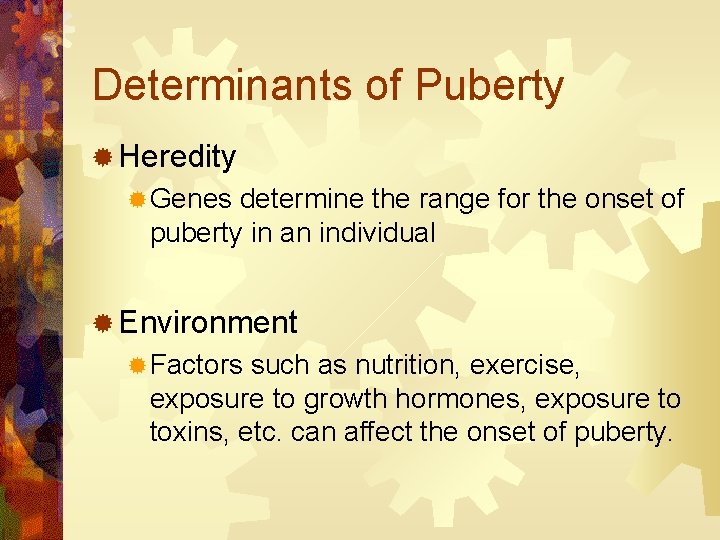 Determinants of Puberty

Heredity

Genes determine the range for the onset of puberty in an individual

Environment

Factors such as nutrition, exercise, exposure to growth hormones, exposure to toxins, etc. can affect the onset of puberty.